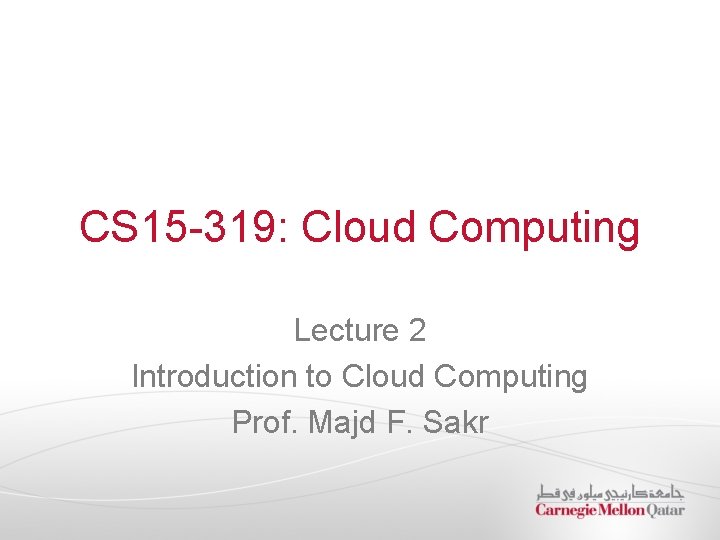 CS15-319: Cloud Computing

Lecture 2
Introduction to Cloud Computing
Prof. Majd F. Sakr

جامعة كارنيجي ميلون في قطر
Carnegie Mellon Qatar